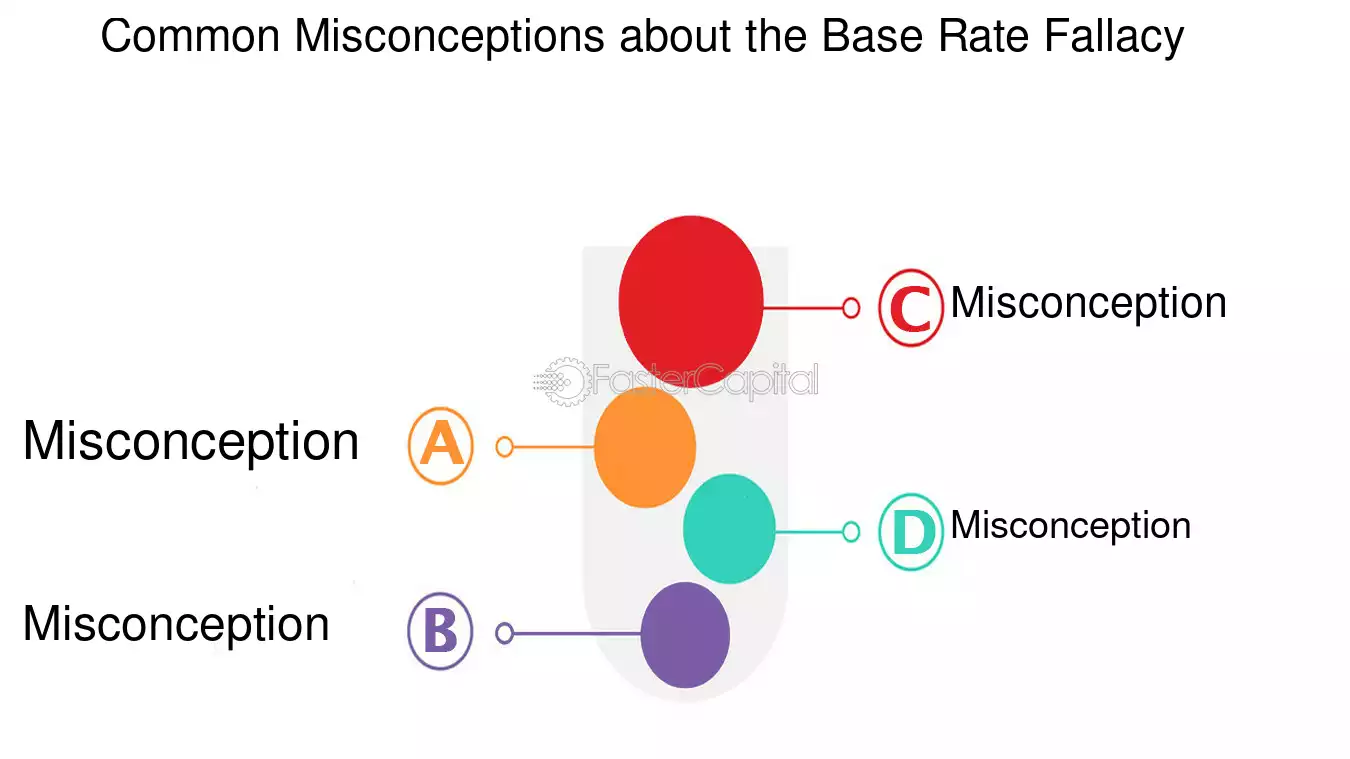 Common Misconceptions about the Base Rate Fallacy

C Misconception

FasterCapital

Misconception A

D Misconception

Misconception B